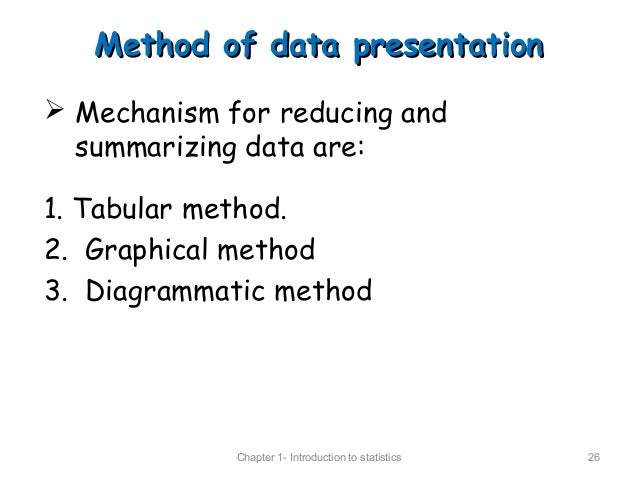 Method of data presentation

➢ Mechanism for reducing and summarizing data are:

1. Tabular method.
2. Graphical method
3. Diagrammatic method

Chapter 1- Introduction to statistics

26